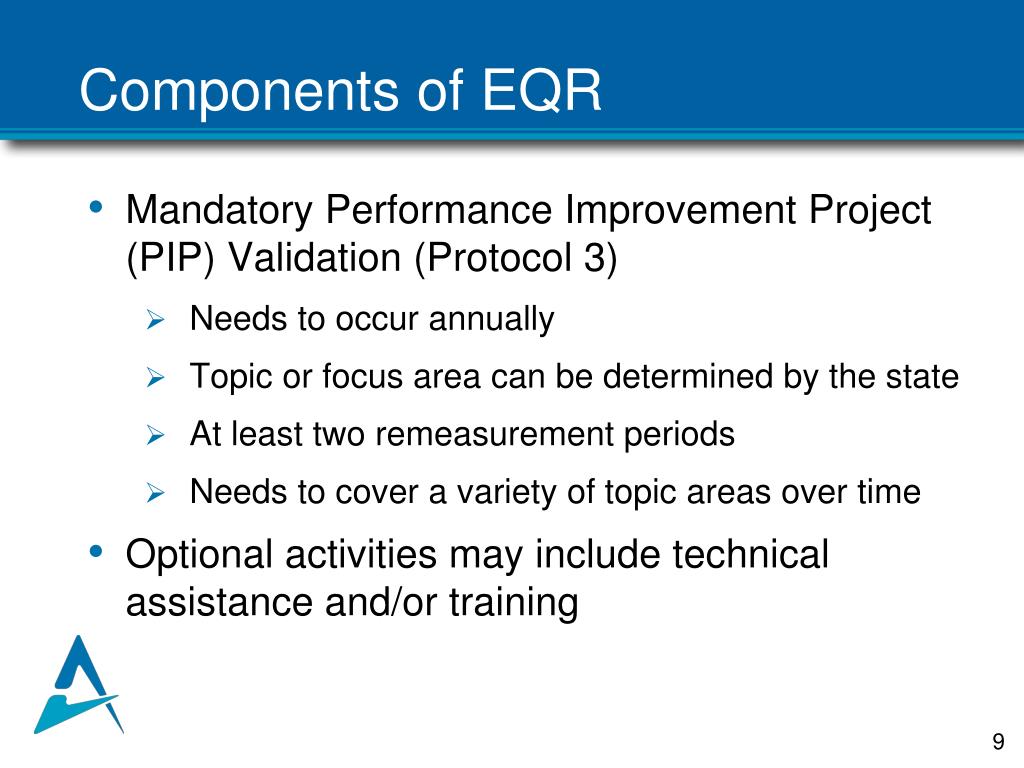 Components of EQR

• Mandatory Performance Improvement Project (PIP) Validation (Protocol 3)

➢ Needs to occur annually

➢ Topic or focus area can be determined by the state

➢ At least two remeasurement periods

➢ Needs to cover a variety of topic areas over time

• Optional activities may include technical assistance and/or training

9